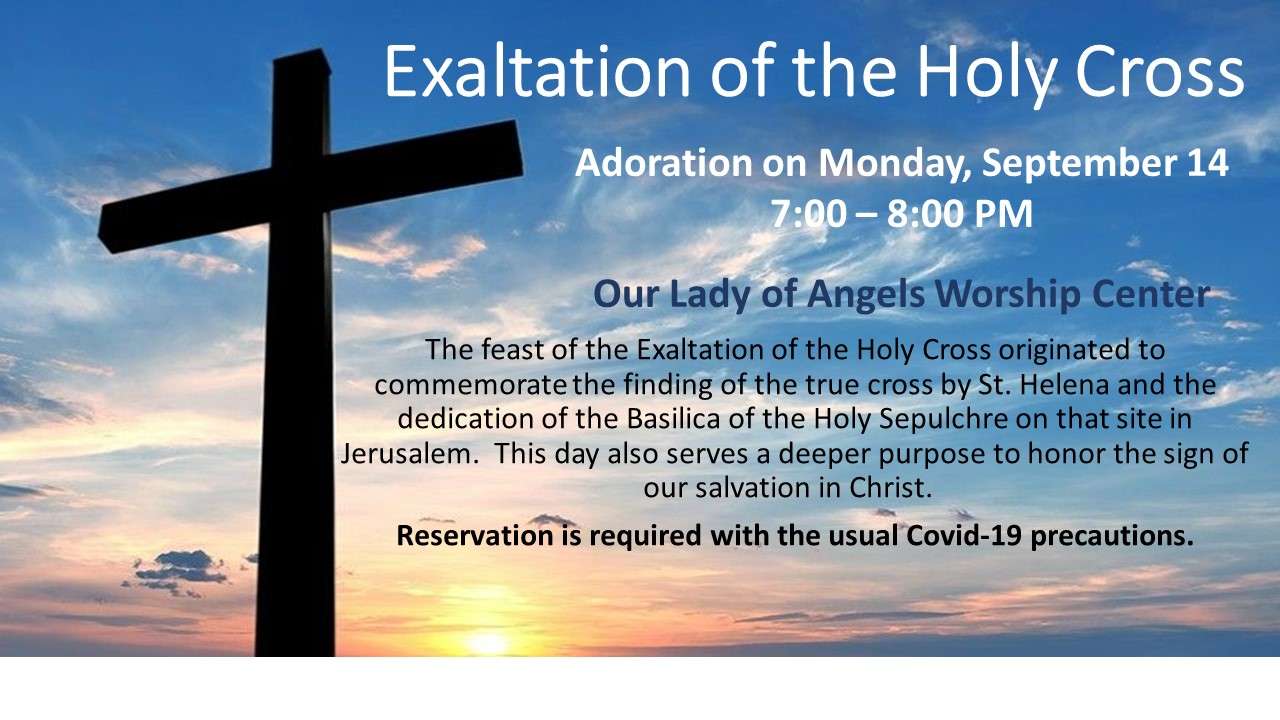 Exaltation of the Holy Cross

Adoration on Monday, September 14
7:00 – 8:00 PM

Our Lady of Angels Worship Center

The feast of the Exaltation of the Holy Cross originated to commemorate the finding of the true cross by St. Helena and the dedication of the Basilica of the Holy Sepulchre on that site in Jerusalem.  This day also serves a deeper purpose to honor the sign of our salvation in Christ.

Reservation is required with the usual Covid-19 precautions.